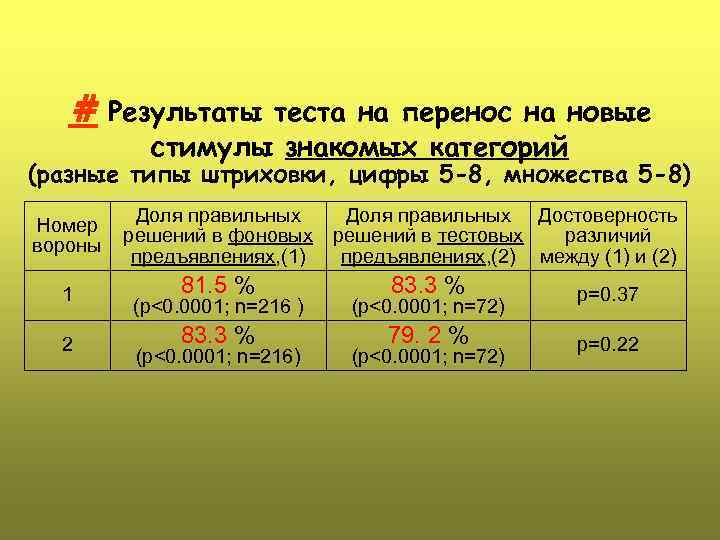 # Результаты теста на перенос на новые стимулы знакомых категорий
(разные типы штриховки, цифры 5-8, множества 5-8)

| Номер вороны | Доля правильных решений в фоновых предъявлениях,(1) | Доля правильных решений в тестовых предъявлениях,(2) | Достоверность различий между (1) и (2) |
|---|---|---|---|
| 1 | 81.5 % (p<0.0001; n=216 ) | 83.3 % (p<0.0001; n=72) | p=0.37 |
| 2 | 83.3 % (p<0.0001; n=216) | 79. 2 % (p<0.0001; n=72) | p=0.22 |